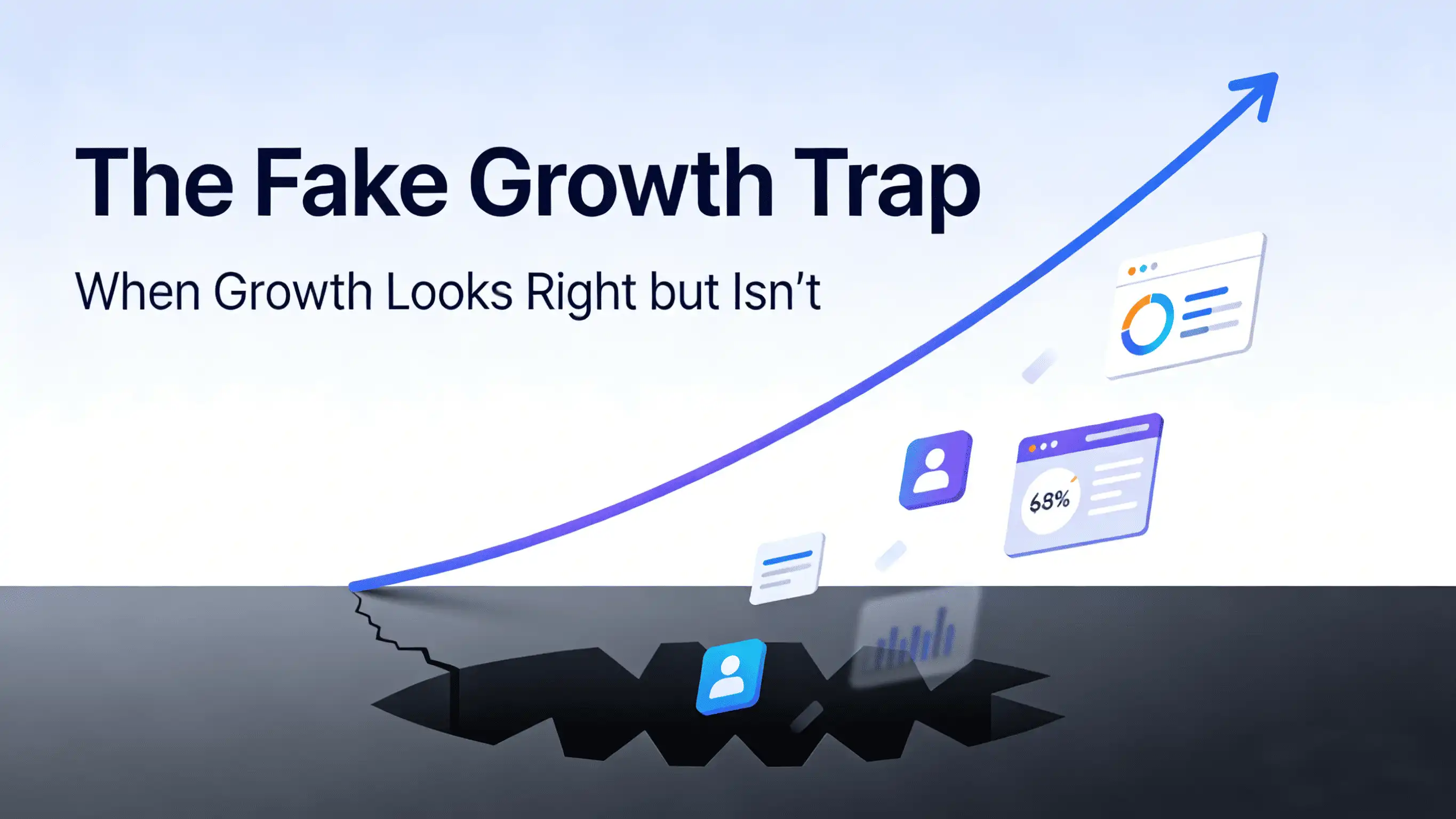 The Fake Growth Trap

When Growth Looks Right but Isn't

68%